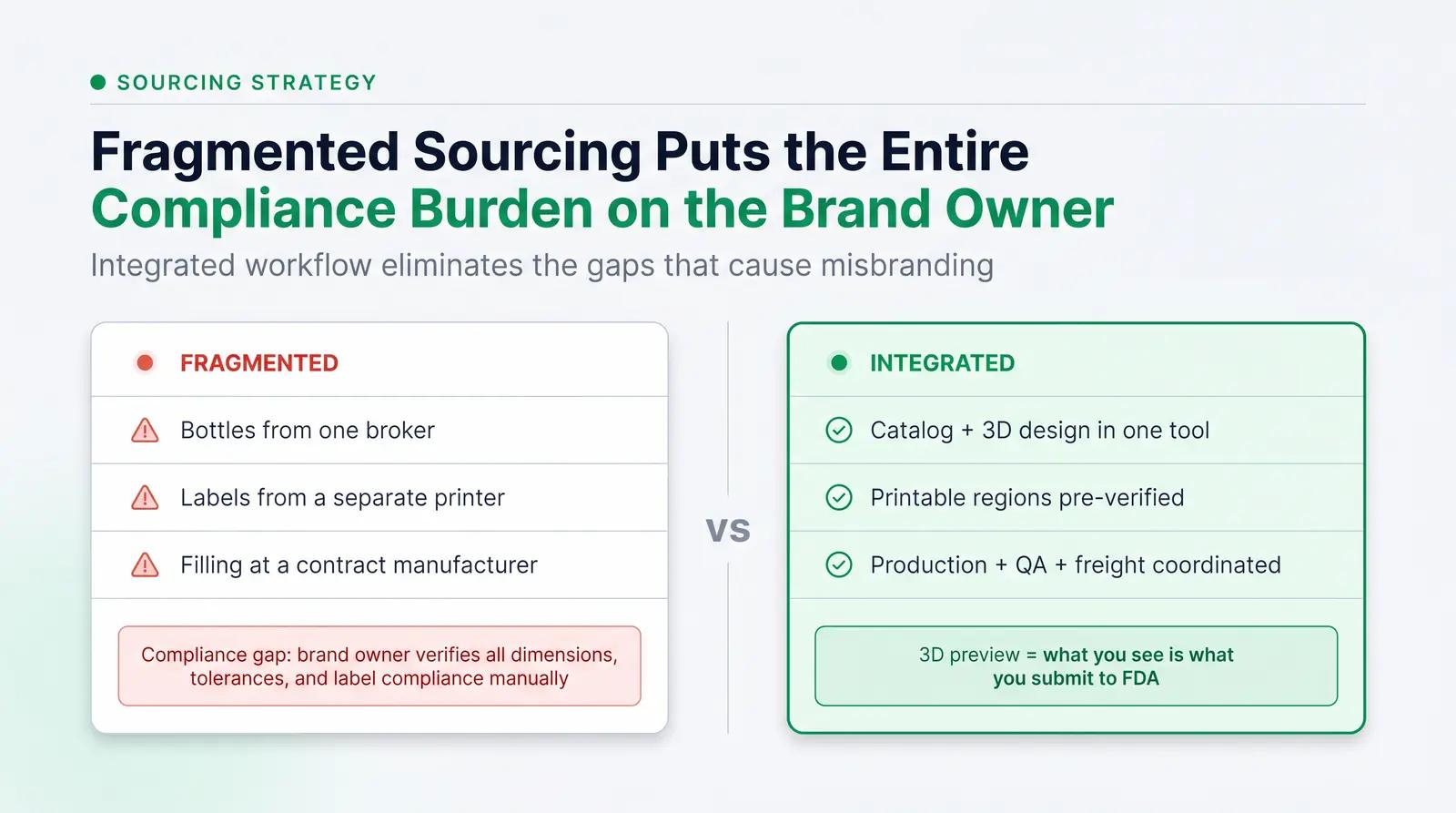 SOURCING STRATEGY

Fragmented Sourcing Puts the Entire Compliance Burden on the Brand Owner

Integrated workflow eliminates the gaps that cause misbranding

FRAGMENTED

Bottles from one broker

Labels from a separate printer

Filling at a contract manufacturer

Compliance gap: brand owner verifies all dimensions, tolerances, and label compliance manually

VS

INTEGRATED

Catalog + 3D design in one tool

Printable regions pre-verified

Production + QA + freight coordinated

3D preview = what you see is what you submit to FDA